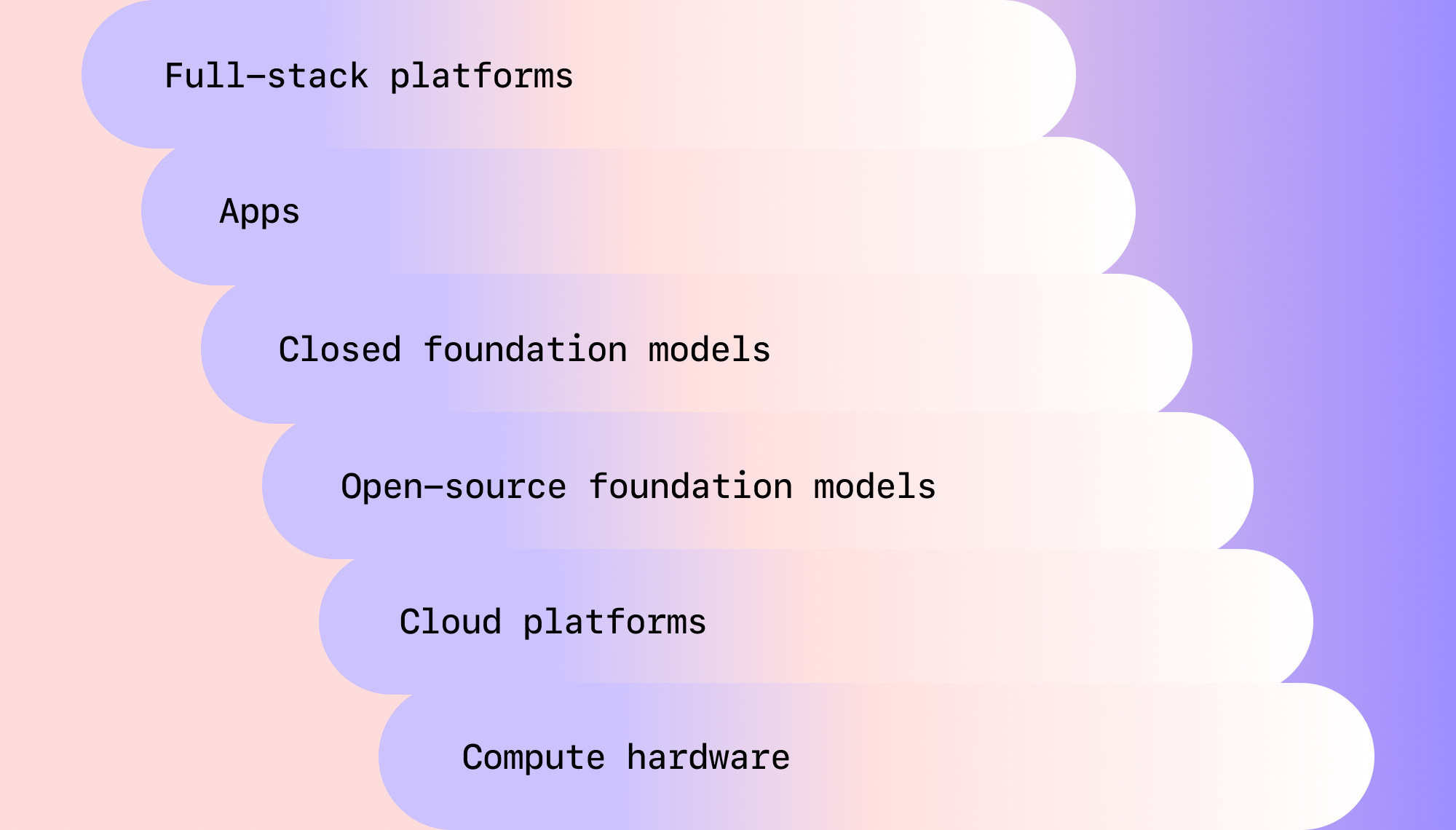 Full-stack platforms

Apps

Closed foundation models

Open-source foundation models

Cloud platforms

Compute hardware